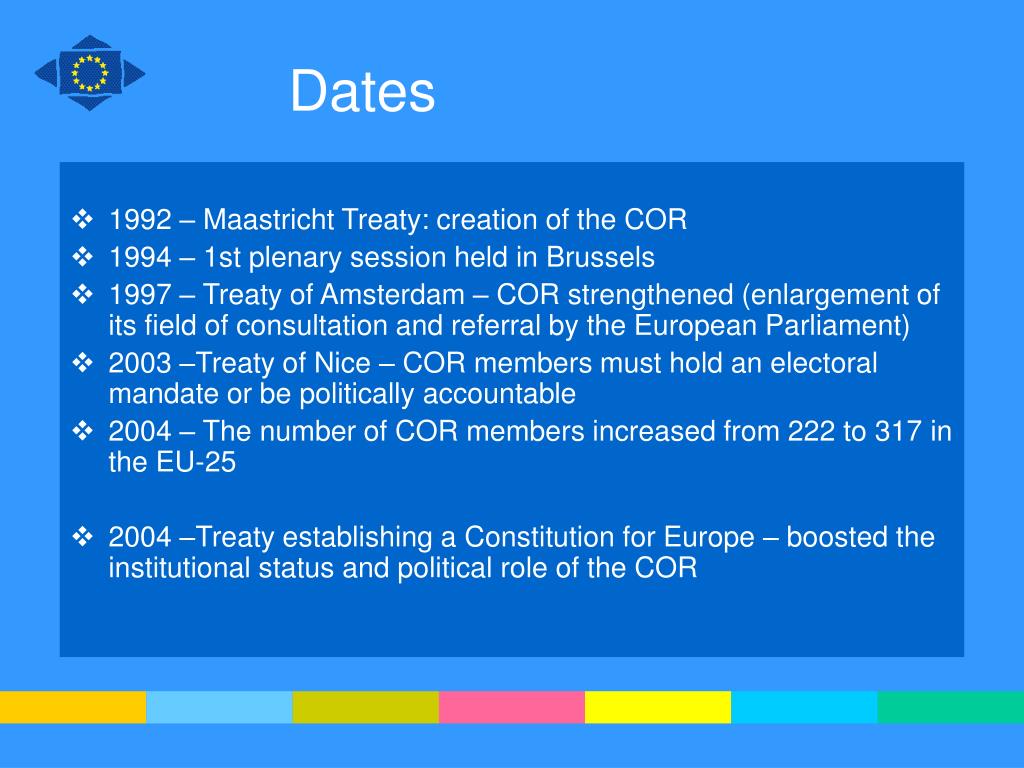 Dates

❖ 1992 – Maastricht Treaty: creation of the COR
❖ 1994 – 1st plenary session held in Brussels
❖ 1997 – Treaty of Amsterdam – COR strengthened (enlargement of its field of consultation and referral by the European Parliament)
❖ 2003 –Treaty of Nice – COR members must hold an electoral mandate or be politically accountable
❖ 2004 – The number of COR members increased from 222 to 317 in the EU-25

❖ 2004 –Treaty establishing a Constitution for Europe – boosted the institutional status and political role of the COR